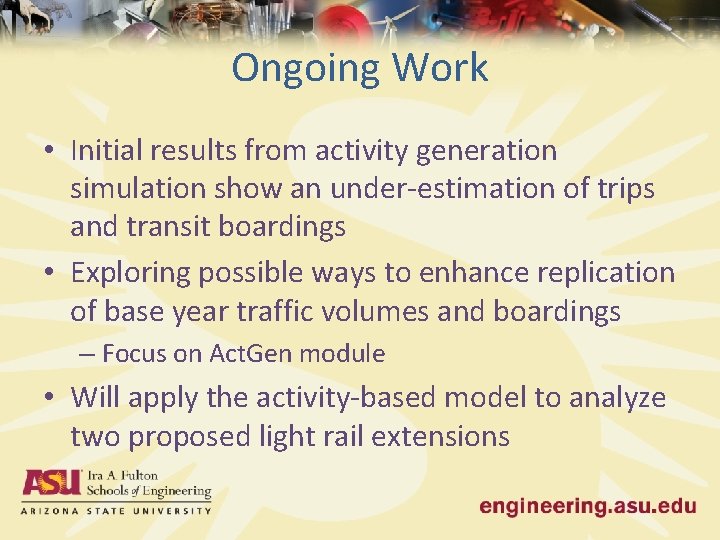 Ongoing Work

• Initial results from activity generation simulation show an under-estimation of trips and transit boardings

• Exploring possible ways to enhance replication of base year traffic volumes and boardings

– Focus on ActGen module

• Will apply the activity-based model to analyze two proposed light rail extensions

ASU Ira A. Fulton Schools of Engineering
ARIZONA STATE UNIVERSITY

engineering.asu.edu